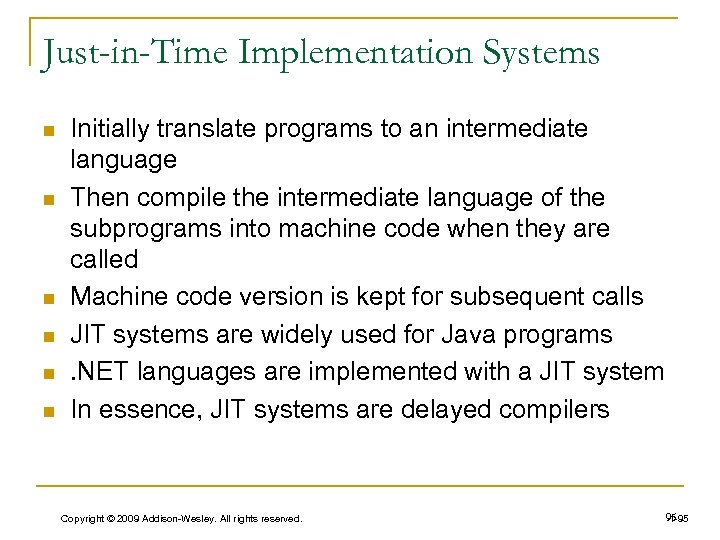 Just-in-Time Implementation Systems

- Initially translate programs to an intermediate language
- Then compile the intermediate language of the subprograms into machine code when they are called
- Machine code version is kept for subsequent calls
- JIT systems are widely used for Java programs
- .NET languages are implemented with a JIT system
- In essence, JIT systems are delayed compilers

Copyright © 2009 Addison-Wesley. All rights reserved.

95 1-95